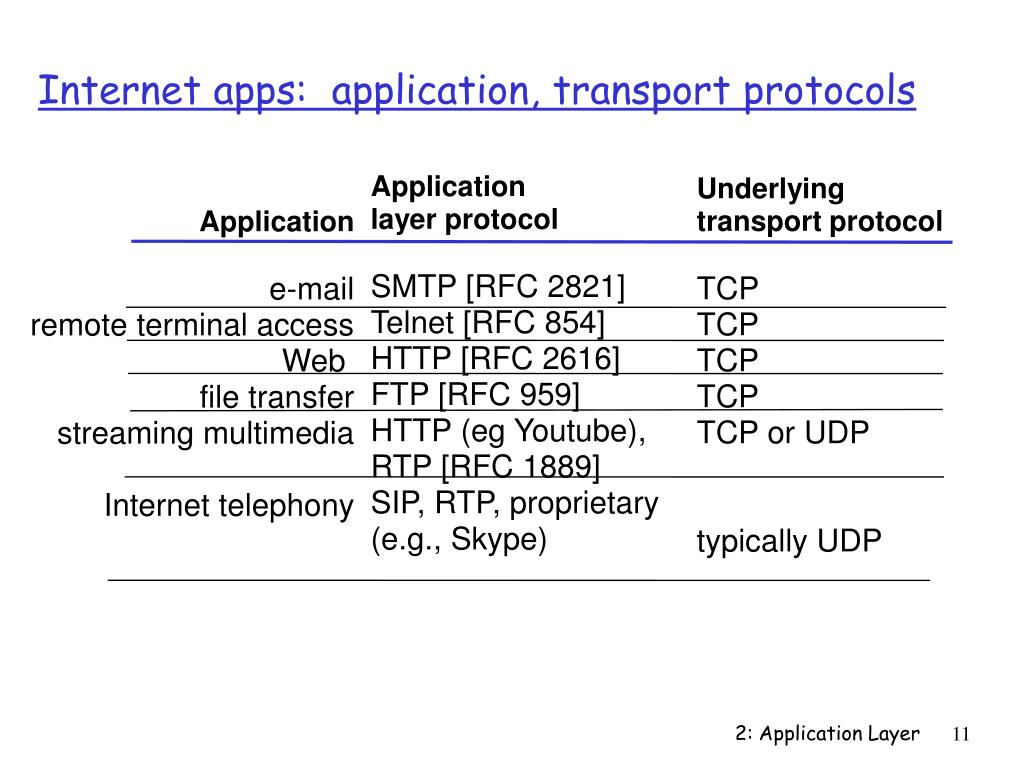 Internet apps: application, transport protocols

| Application | Application layer protocol | Underlying transport protocol |
|---|---|---|
| e-mail | SMTP [RFC 2821] | TCP |
| remote terminal access | Telnet [RFC 854] | TCP |
| Web | HTTP [RFC 2616] | TCP |
| file transfer | FTP [RFC 959] | TCP |
| streaming multimedia | HTTP (eg Youtube), RTP [RFC 1889] | TCP or UDP |
| Internet telephony | SIP, RTP, proprietary (e.g., Skype) | typically UDP |

2: Application Layer 11